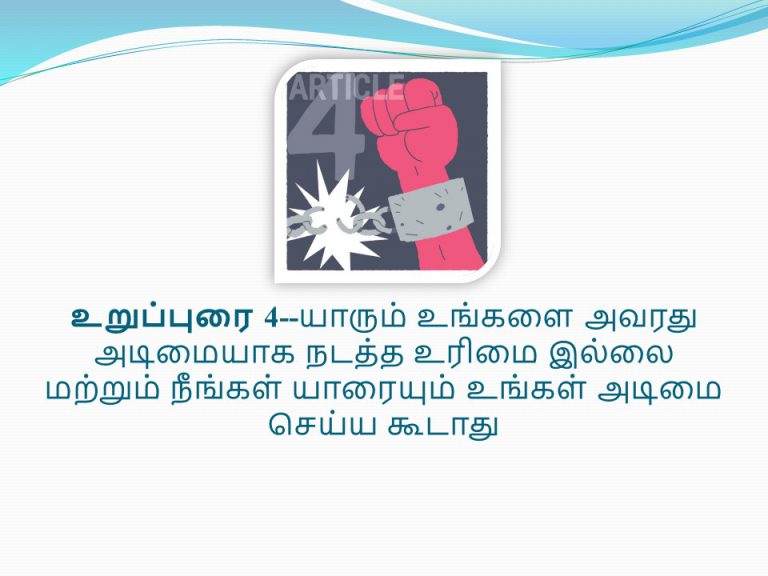 ARTICLE 4

உறுப்புரை 4--யாரும் உங்களை அவரது அடிமையாக நடத்த உரிமை இல்லை மற்றும் நீங்கள் யாரையும் உங்கள் அடிமை செய்ய கூடாது